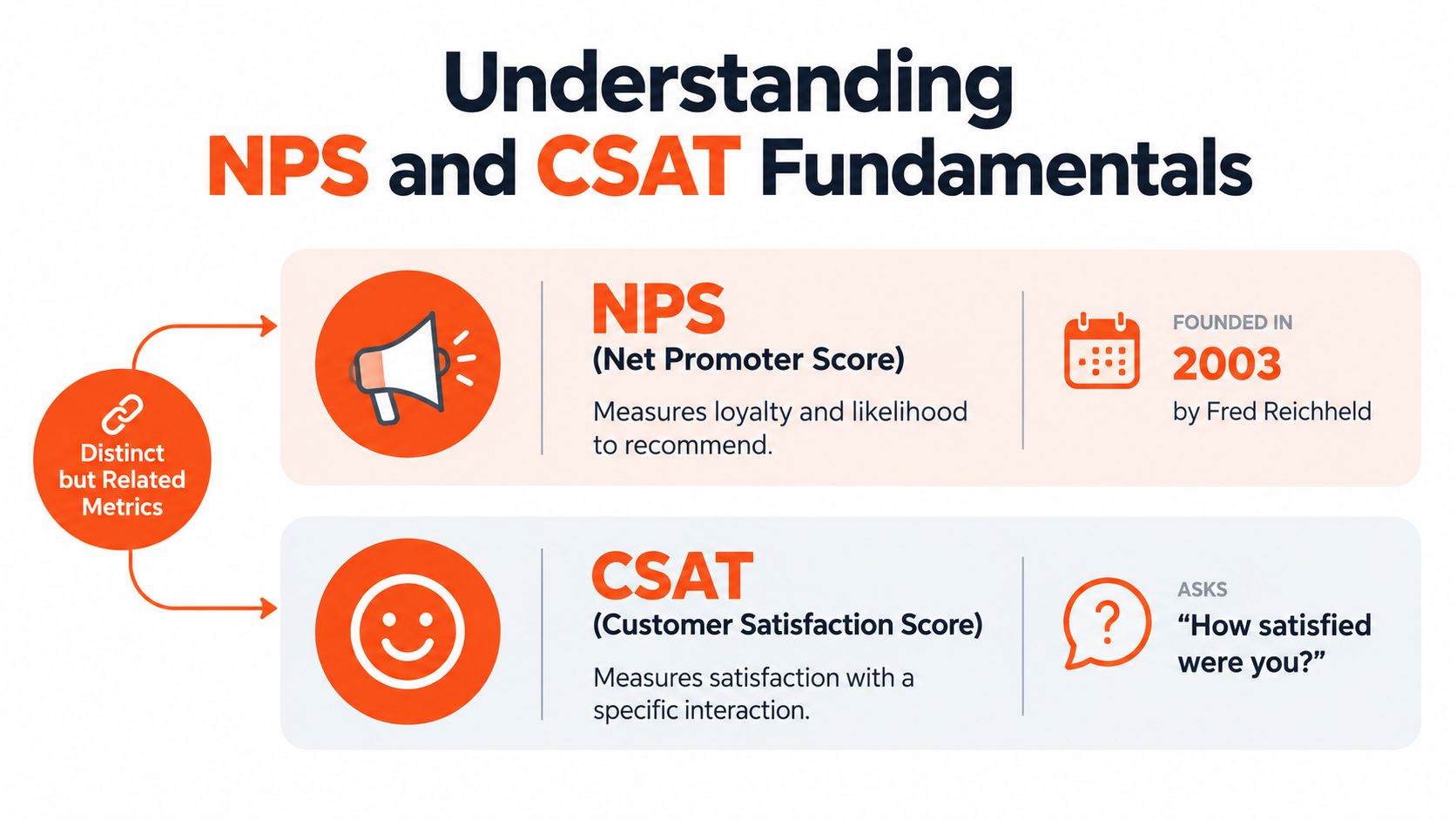 Understanding
NPS and CSAT Fundamentals

Distinct but Related Metrics

NPS
(Net Promoter Score)

Measures loyalty and likelihood to recommend.

FOUNDED IN
2003
by Fred Reichheld

CSAT
(Customer Satisfaction Score)

Measures satisfaction with a specific interaction.

ASKS
“How satisfied were you?”